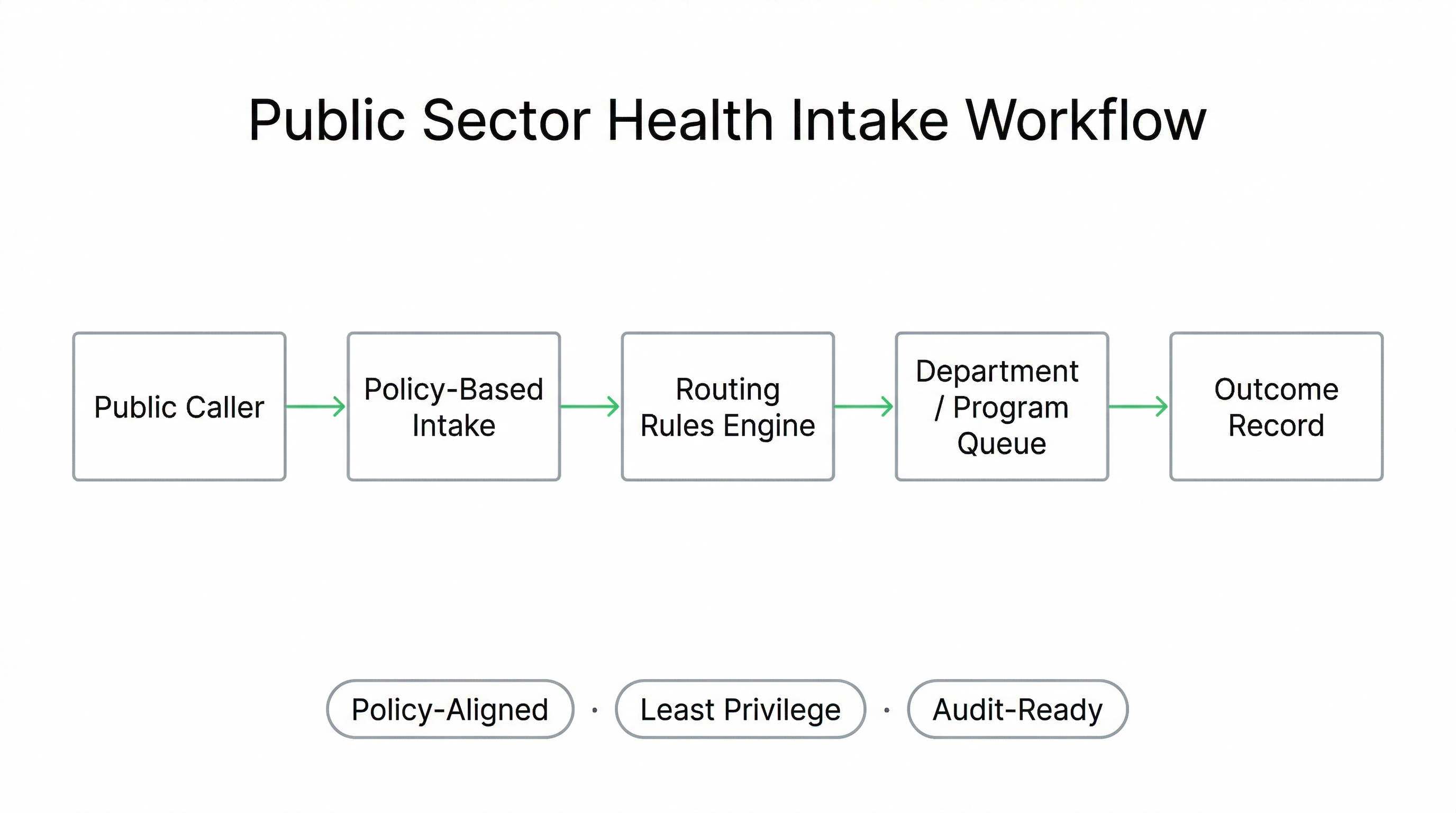 Public Sector Health Intake Workflow

Public Caller

Policy-Based Intake

Routing Rules Engine

Department / Program Queue

Outcome Record

Policy-Aligned · Least Privilege · Audit-Ready